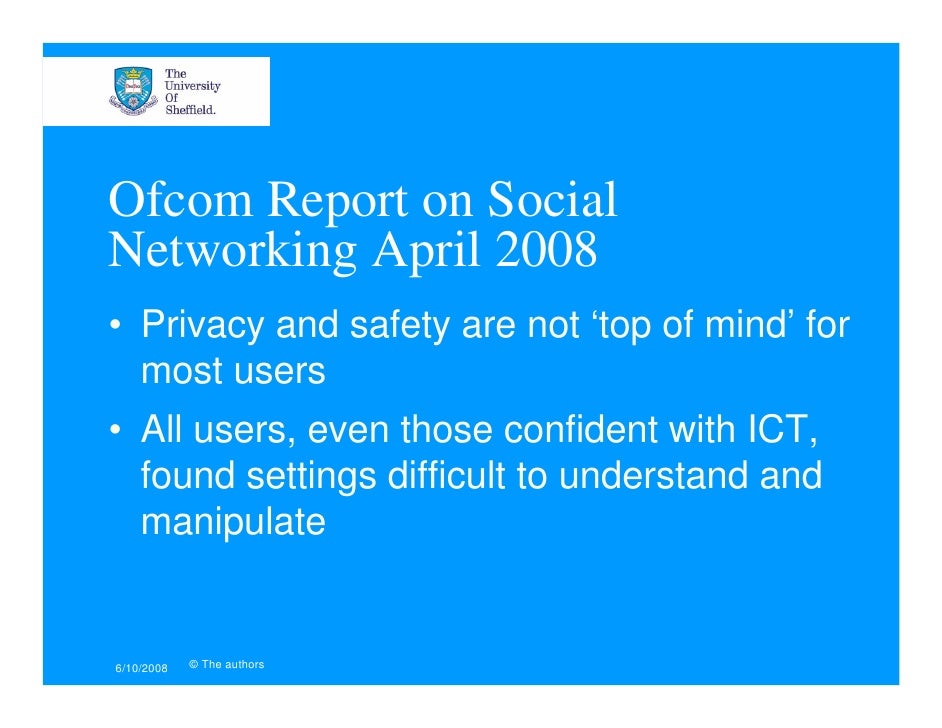 The University Of Sheffield.

Ofcom Report on Social Networking April 2008

• Privacy and safety are not ‘top of mind’ for most users

• All users, even those confident with ICT, found settings difficult to understand and manipulate

6/10/2008 © The authors